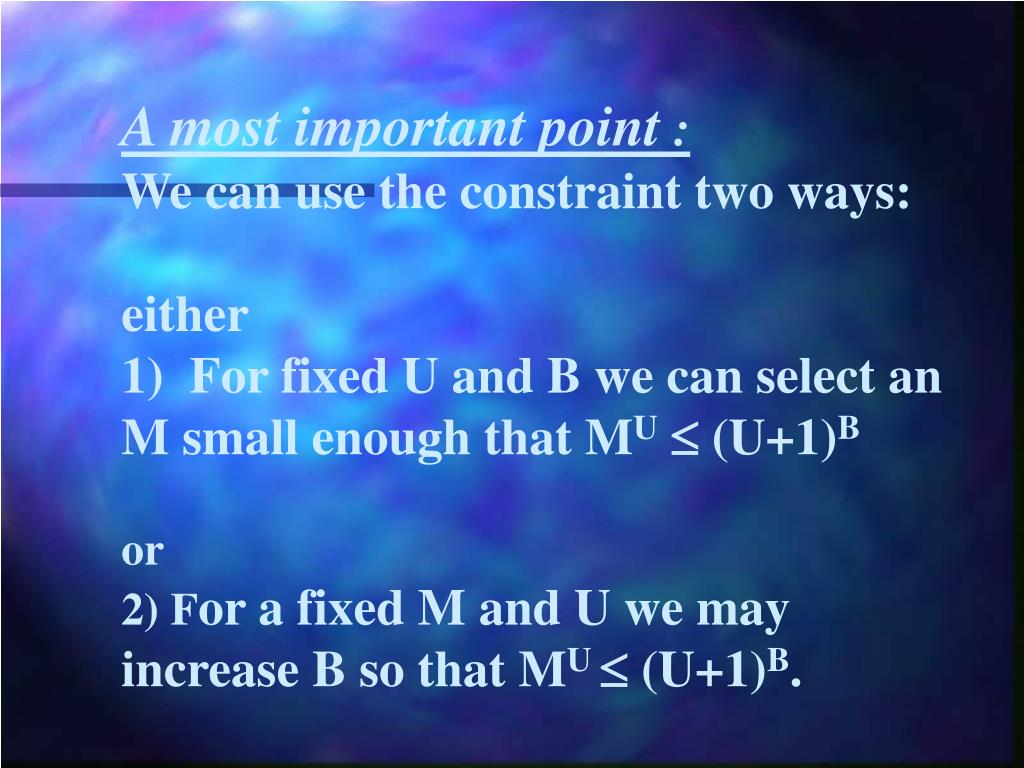 A most important point :
We can use the constraint two ways:

either
1) For fixed U and B we can select an M small enough that $M^U \leq (U+1)^B$

or
2) For a fixed M and U we may increase B so that $M^U \leq (U+1)^B$.